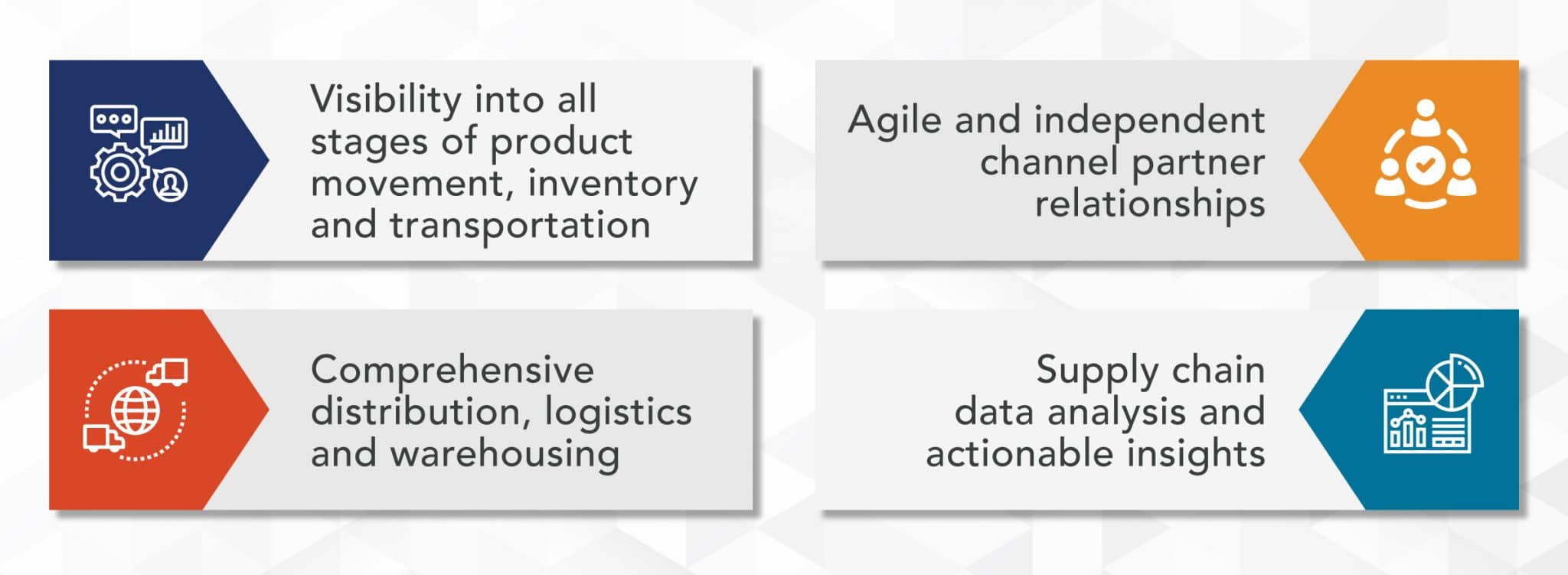 Visibility into all stages of product movement, inventory and transportation

Agile and independent channel partner relationships

Comprehensive distribution, logistics and warehousing

Supply chain data analysis and actionable insights